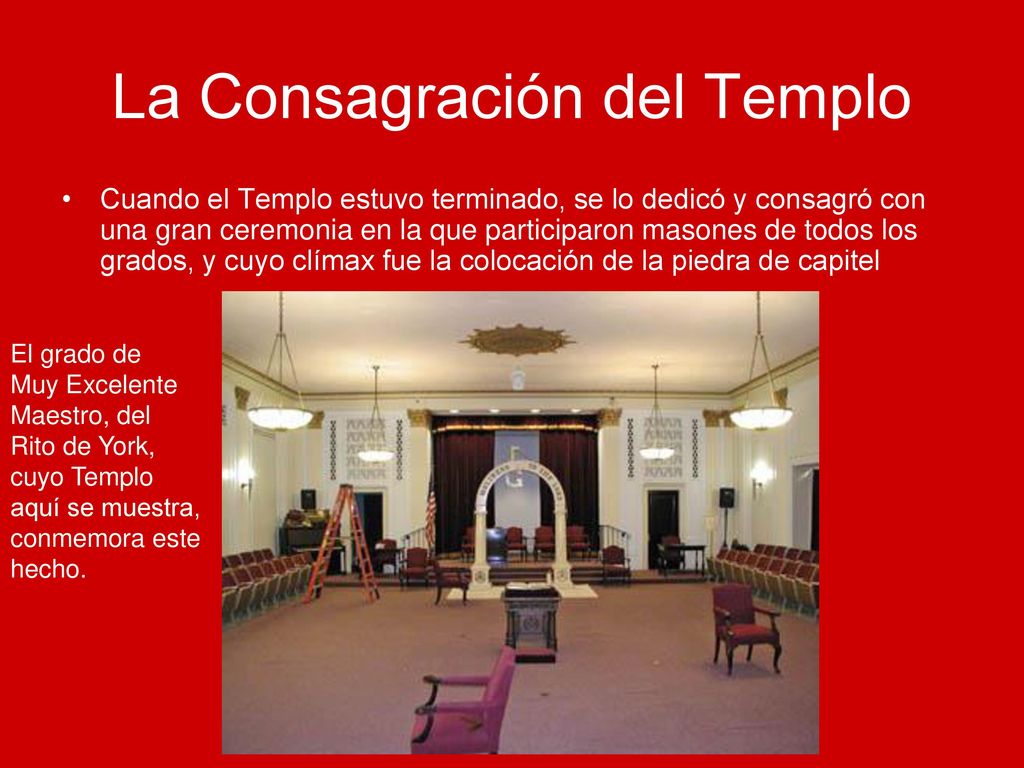 La Consagración del Templo

• Cuando el Templo estuvo terminado, se lo dedicó y consagró con una gran ceremonia en la que participaron masones de todos los grados, y cuyo clímax fue la colocación de la piedra de capitel

El grado de Muy Excelente Maestro, del Rito de York, cuyo Templo aquí se muestra, conmemora este hecho.

G